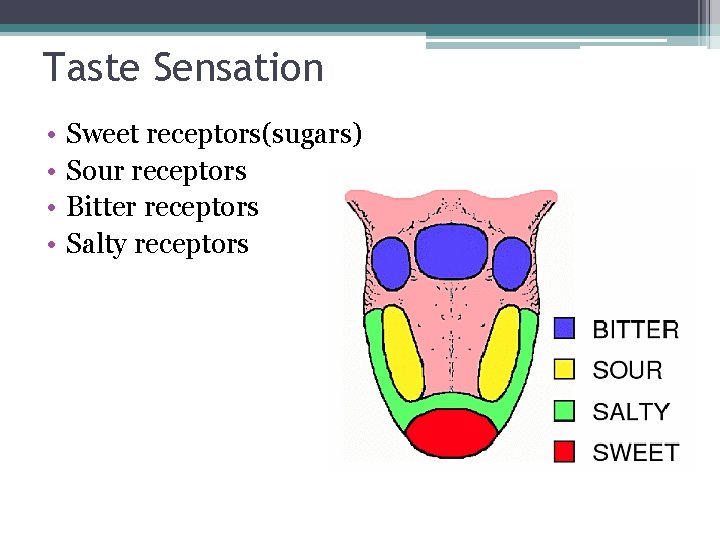 Taste Sensation

• Sweet receptors(sugars)
• Sour receptors
• Bitter receptors
• Salty receptors

BITTER
SOUR
SALTY
SWEET